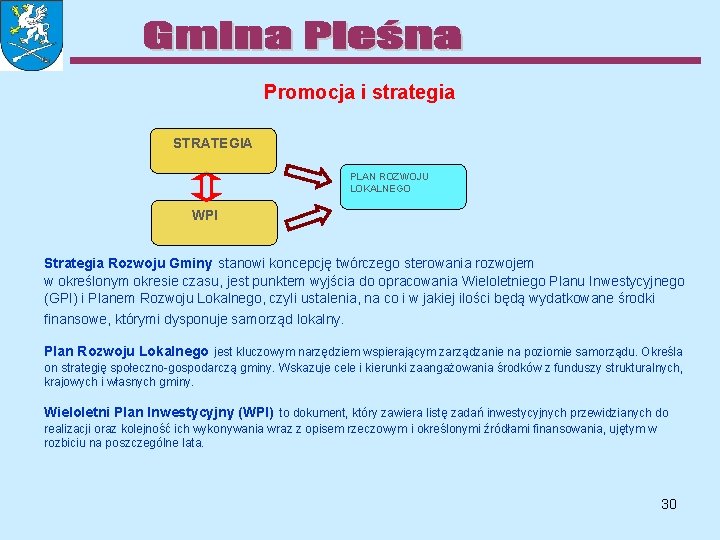 Gmina Pleśna

Promocja i strategia

STRATEGIA

WPI

PLAN ROZWOJU LOKALNEGO

Strategia Rozwoju Gminy stanowi koncepcję twórczego sterowania rozwojem w określonym okresie czasu, jest punktem wyjścia do opracowania Wieloletniego Planu Inwestycyjnego (GPI) i Planem Rozwoju Lokalnego, czyli ustalenia, na co i w jakiej ilości będą wydatkowane środki finansowe, którymi dysponuje samorząd lokalny.

Plan Rozwoju Lokalnego jest kluczowym narzędziem wspierającym zarządzanie na poziomie samorządu. Określa on strategię społeczno-gospodarczą gminy. Wskazuje cele i kierunki zaangażowania środków z funduszy strukturalnych, krajowych i własnych gminy.

Wieloletni Plan Inwestycyjny (WPI) to dokument, który zawiera listę zadań inwestycyjnych przewidzianych do realizacji oraz kolejność ich wykonywania wraz z opisem rzeczowym i określonymi źródłami finansowania, ujętym w rozbiciu na poszczególne lata.

30